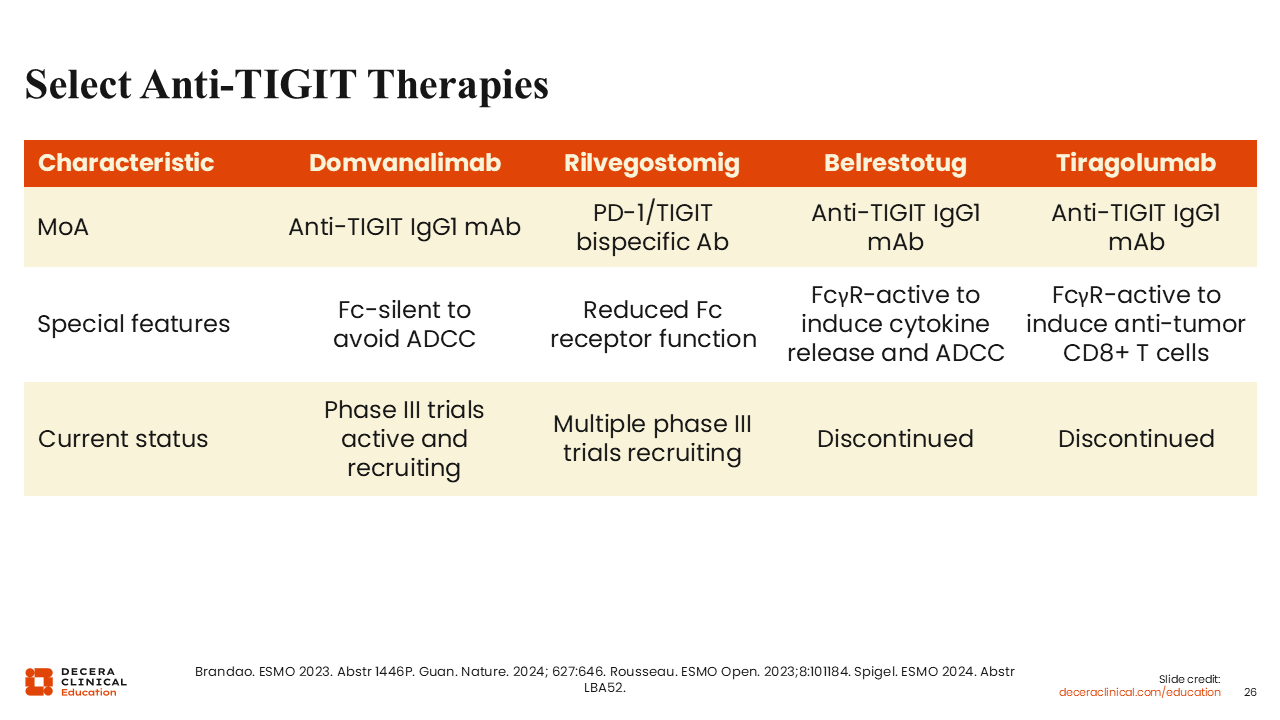 Select Anti-TIGIT Therapies

| Characteristic | Domvanalimab | Rilvegostomig | Belrestotug | Tiragolumab |
|---|---|---|---|---|
| MoA | Anti-TIGIT IgG1 mAb | PD-1/TIGIT bispecific Ab | Anti-TIGIT IgG1 mAb | Anti-TIGIT IgG1 mAb |
| Special features | Fc-silent to avoid ADCC | Reduced Fc receptor function | FcγR-active to induce cytokine release and ADCC | FcγR-active to induce anti-tumor CD8+ T cells |
| Current status | Phase III trials active and recruiting | Multiple phase III trials recruiting | Discontinued | Discontinued |

DECERA CLINICAL Education

Brandao. ESMO 2023. Abstr 1446P. Guan. Nature. 2024; 627:646. Rousseau. ESMO Open. 2023;8:101184. Spigel. ESMO 2024. Abstr LBA52.

Slide credit:
deceraclinical.com/education 26